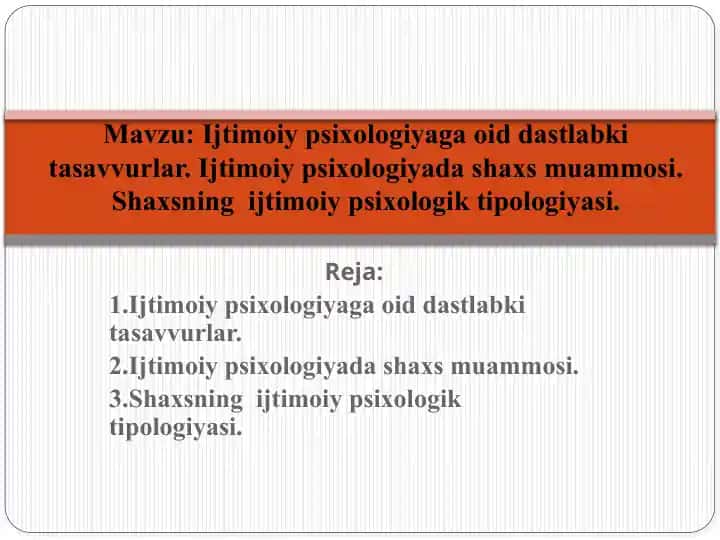 Mavzu: Ijtimoiy psixologiyaga oid dastlabki tasavvurlar. Ijtimoiy psixologiyada shaxs muammosi. Shaxsning ijtimoiy psixologik tipologiyasi.

Reja:

1.Ijtimoiy psixologiyaga oid dastlabki tasavvurlar.

2.Ijtimoiy psixologiyada shaxs muammosi.

3.Shaxsning ijtimoiy psixologik tipologiyasi.